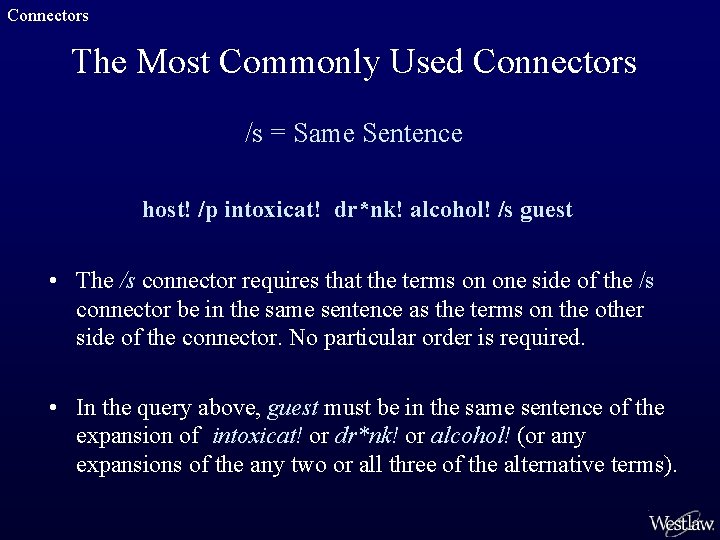 Connectors

The Most Commonly Used Connectors

/s = Same Sentence

host! /p intoxicat! dr*nk! alcohol! /s guest

• The /s connector requires that the terms on one side of the /s connector be in the same sentence as the terms on the other side of the connector. No particular order is required.

• In the query above, guest must be in the same sentence of the expansion of intoxicat! or dr*nk! or alcohol! (or any expansions of the any two or all three of the alternative terms).

Westlaw.